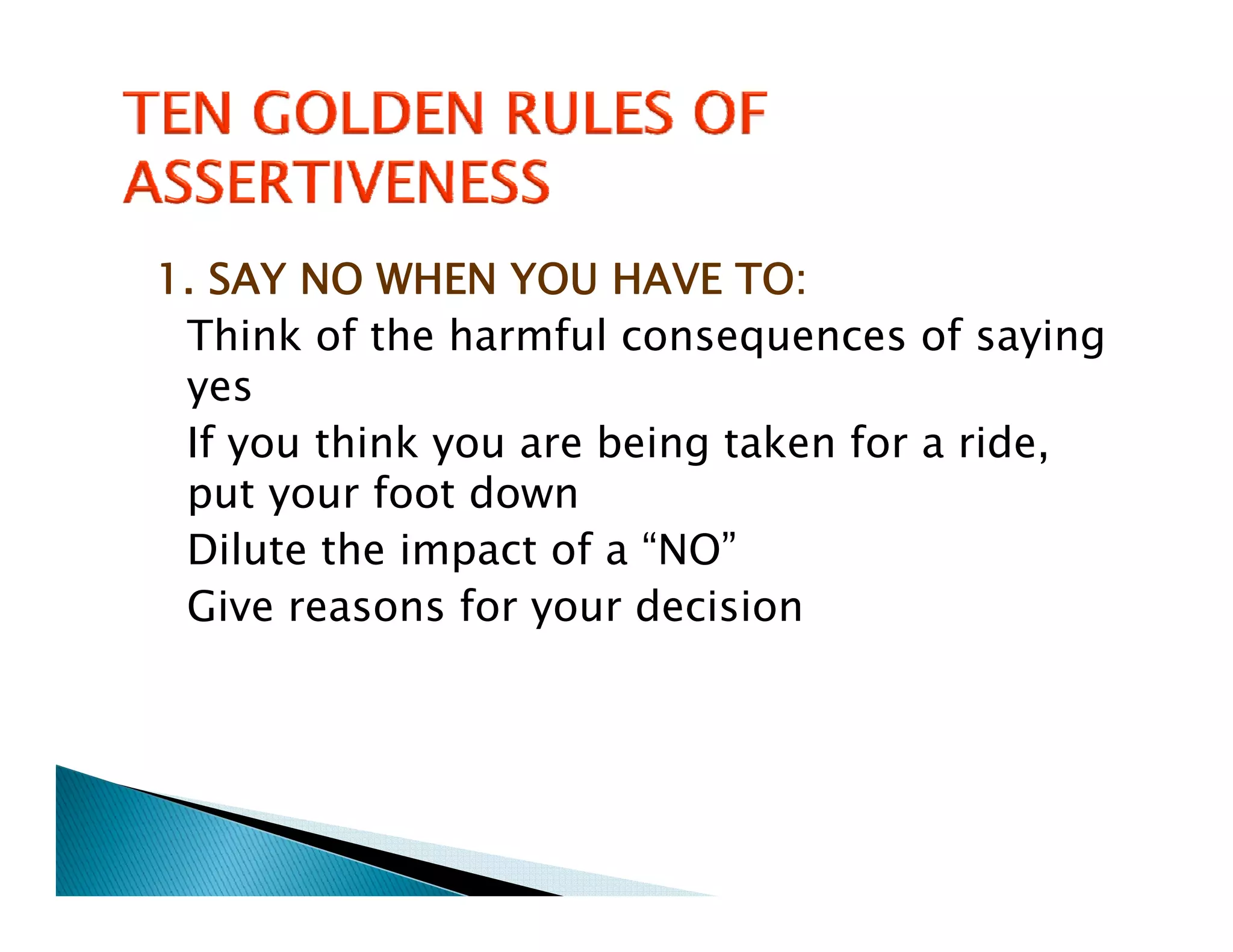 TEN GOLDEN RULES OF ASSERTIVENESS

1. SAY NO WHEN YOU HAVE TO:

Think of the harmful consequences of saying yes

If you think you are being taken for a ride, put your foot down

Dilute the impact of a “NO”

Give reasons for your decision